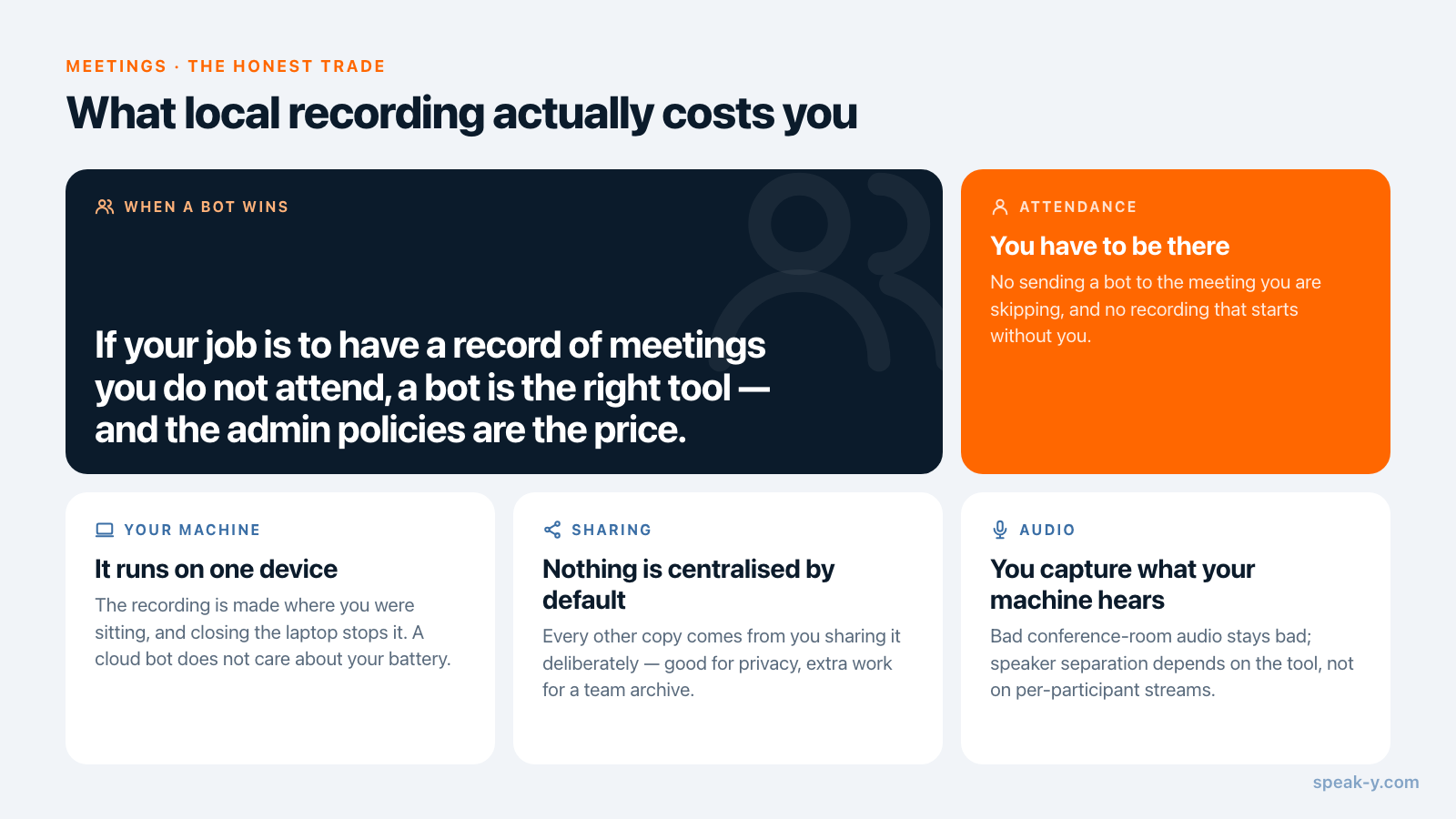 MEETINGS · THE HONEST TRADE

What local recording actually costs you

WHEN A BOT WINS

If your job is to have a record of meetings you do not attend, a bot is the right tool — and the admin policies are the price.

ATTENDANCE

You have to be there

No sending a bot to the meeting you are skipping, and no recording that starts without you.

YOUR MACHINE

It runs on one device

The recording is made where you were sitting, and closing the laptop stops it. A cloud bot does not care about your battery.

SHARING

Nothing is centralised by default

Every other copy comes from you sharing it deliberately — good for privacy, extra work for a team archive.

AUDIO

You capture what your machine hears

Bad conference-room audio stays bad; speaker separation depends on the tool, not on per-participant streams.

speak-y.com